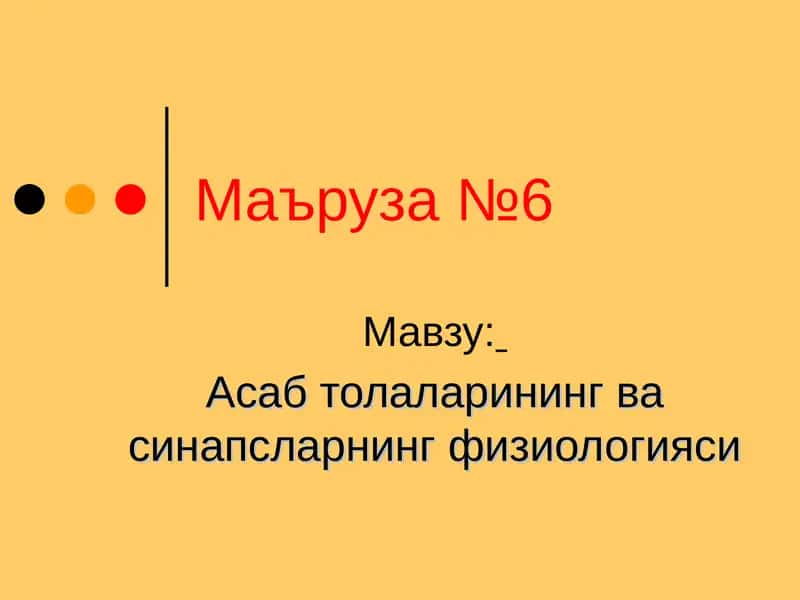 Маъруза №6

Мавзу:

Асаб толаларининг ва синапсларнинг физиологияси